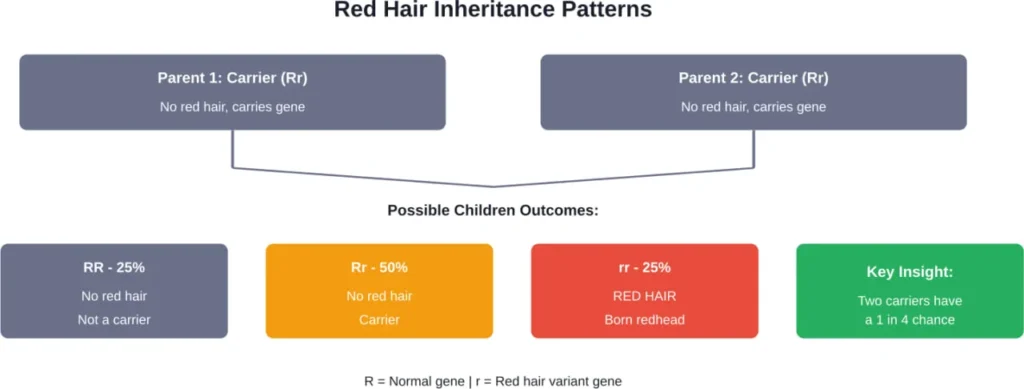 Red Hair Inheritance Patterns

Parent 1: Carrier (Rr)
No red hair, carries gene

Parent 2: Carrier (Rr)
No red hair, carries gene

Possible Children Outcomes:

RR - 25%
No red hair
Not a carrier

Rr - 50%
No red hair
Carrier

rr - 25%
RED HAIR
Born redhead

Key Insight:
Two carriers have a 1 in 4 chance

R = Normal gene | r = Red hair variant gene